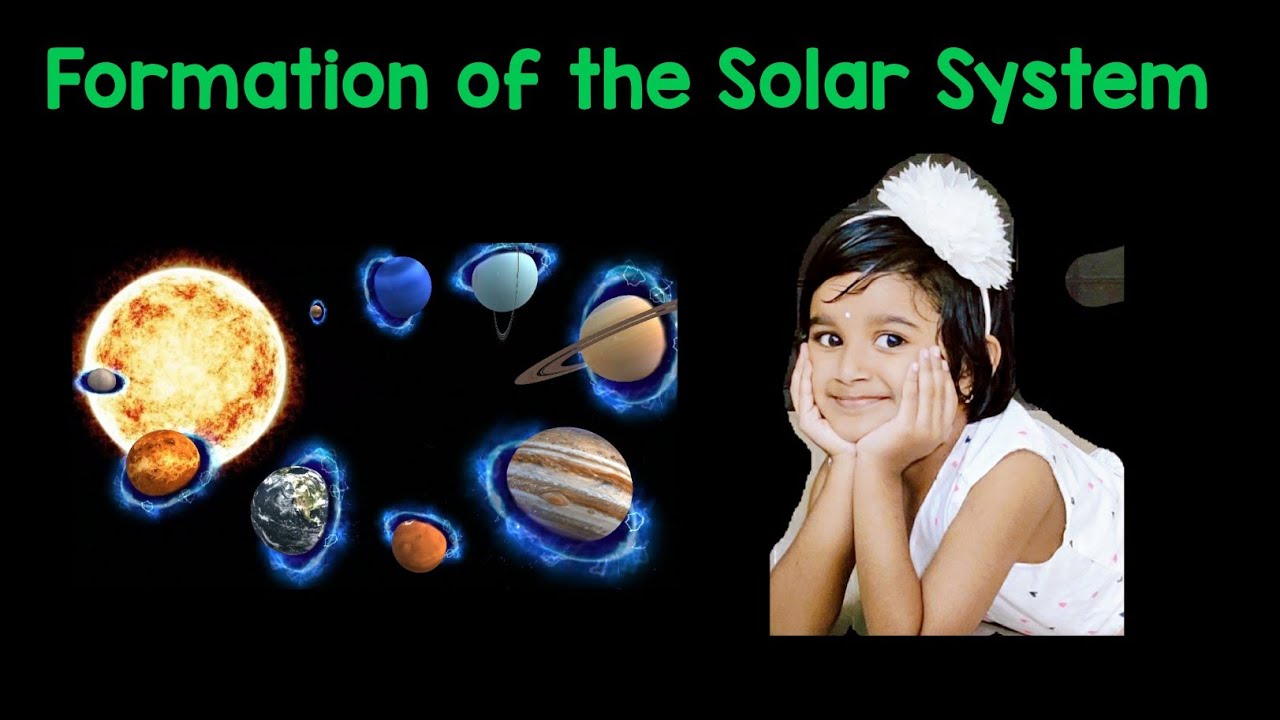 Formation of the Solar System